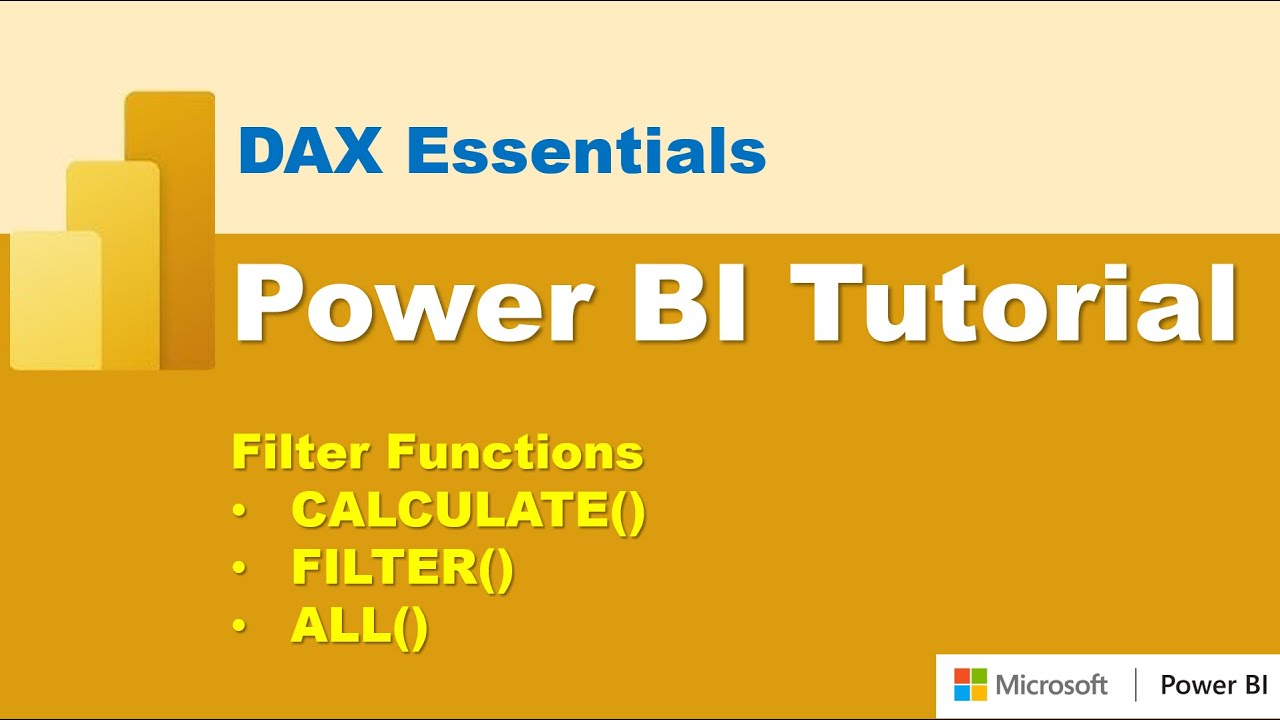 DAX Essentials

Power BI Tutorial

Filter Functions
• CALCULATE()
• FILTER()
• ALL()

Microsoft | Power BI